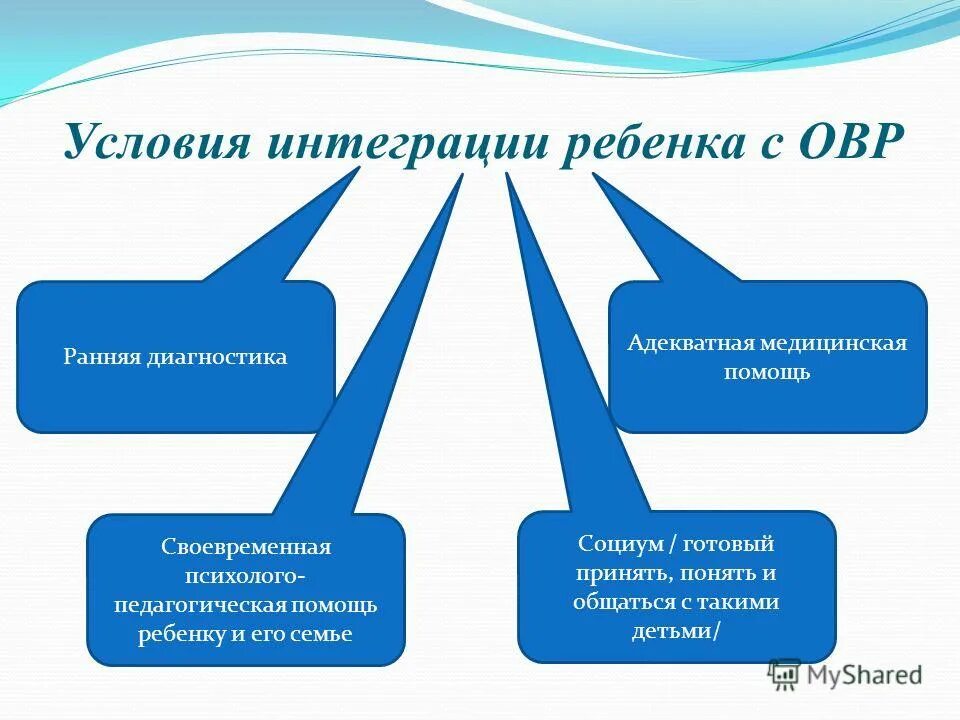 Условия интеграции ребенка с ОВР

Ранняя диагностика

Адекватная медицинская помощь

Своевременная психолого-педагогическая помощь ребенку и его семье

Социум / готовый принять, понять и общаться с такими детьми/

MyShared